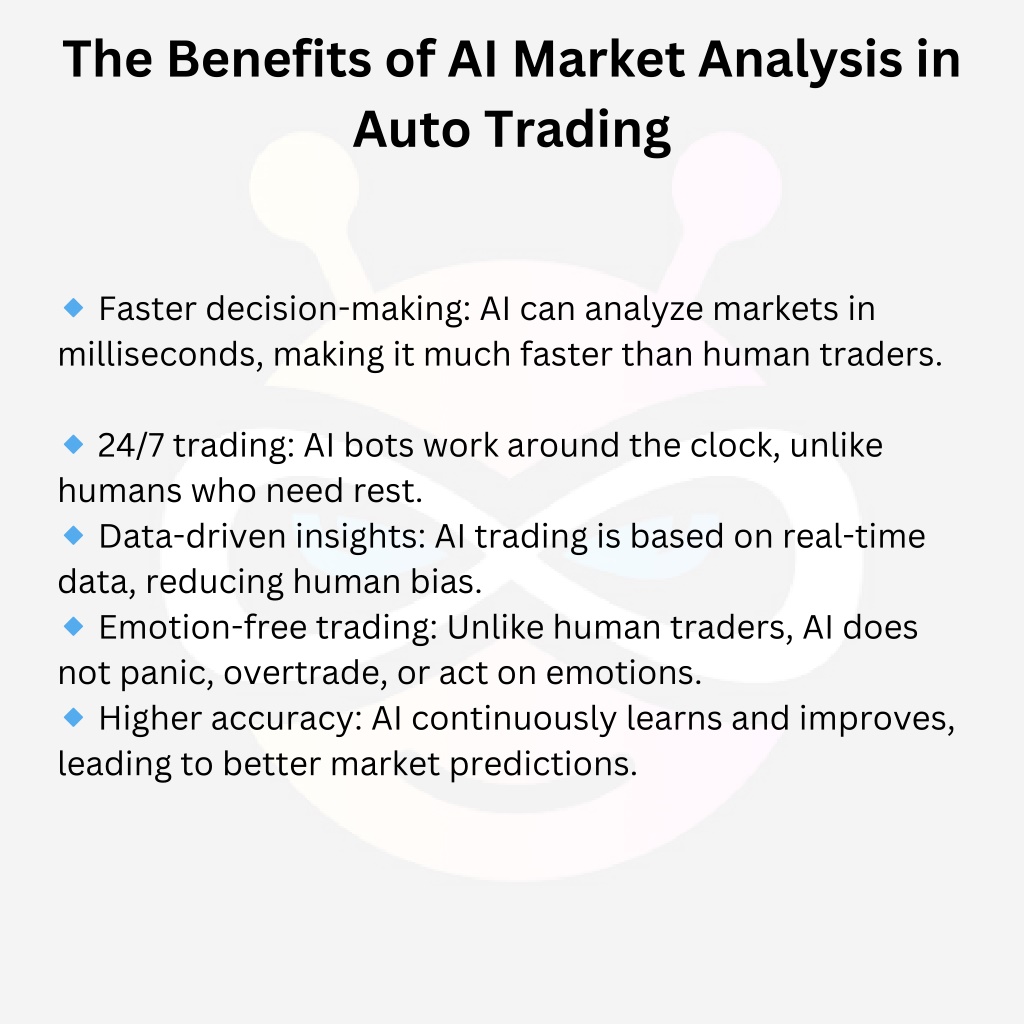 The Benefits of AI Market Analysis in Auto Trading

🔹 Faster decision-making: AI can analyze markets in milliseconds, making it much faster than human traders.

🔹 24/7 trading: AI bots work around the clock, unlike humans who need rest.
🔹 Data-driven insights: AI trading is based on real-time data, reducing human bias.
🔹 Emotion-free trading: Unlike human traders, AI does not panic, overtrade, or act on emotions.
🔹 Higher accuracy: AI continuously learns and improves, leading to better market predictions.